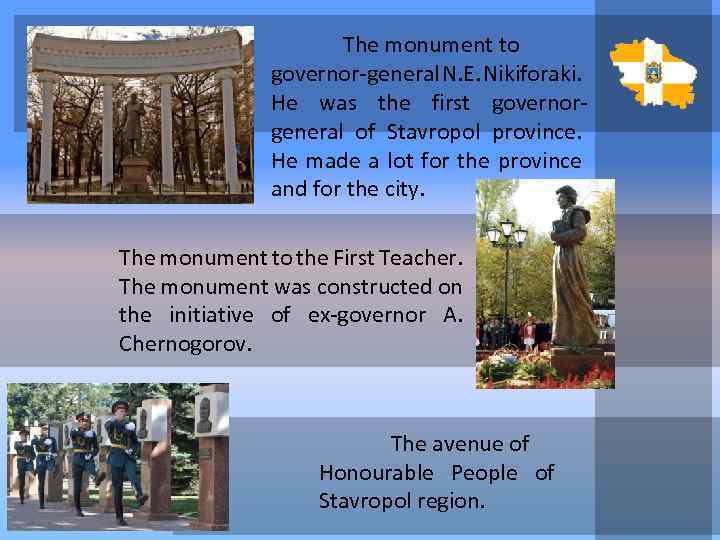 The monument to governor-general N.E. Nikiforaki. He was the first governor-general of Stavropol province. He made a lot for the province and for the city.

The monument to the First Teacher. The monument was constructed on the initiative of ex-governor A. Chernogorov.

The avenue of Honourable People of Stavropol region.